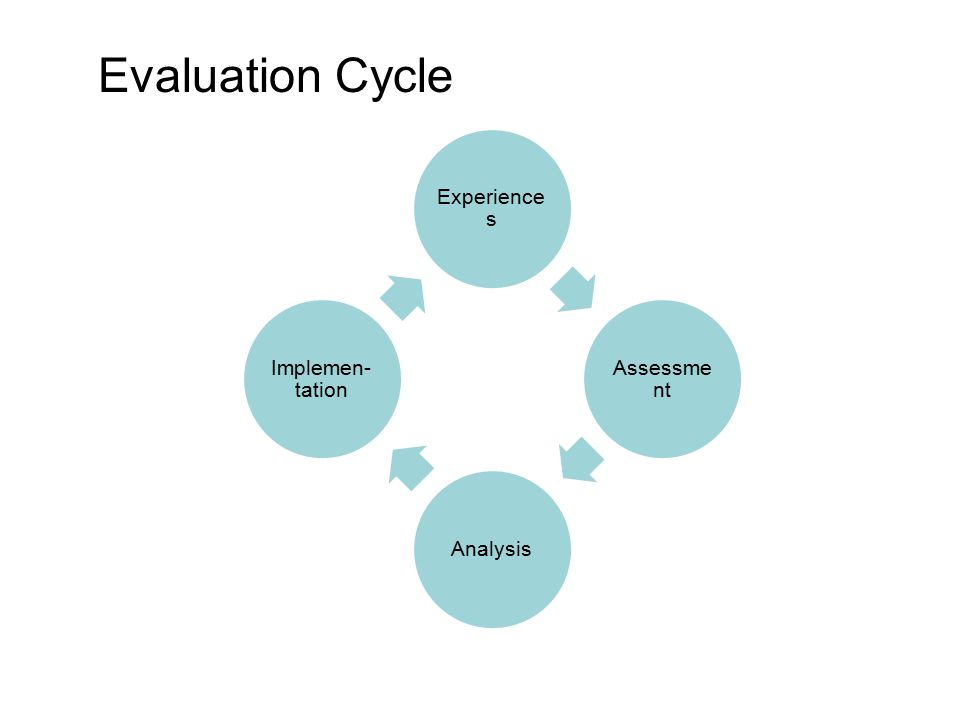 Evaluation Cycle

Experiences

Assessment

Analysis

Implementation